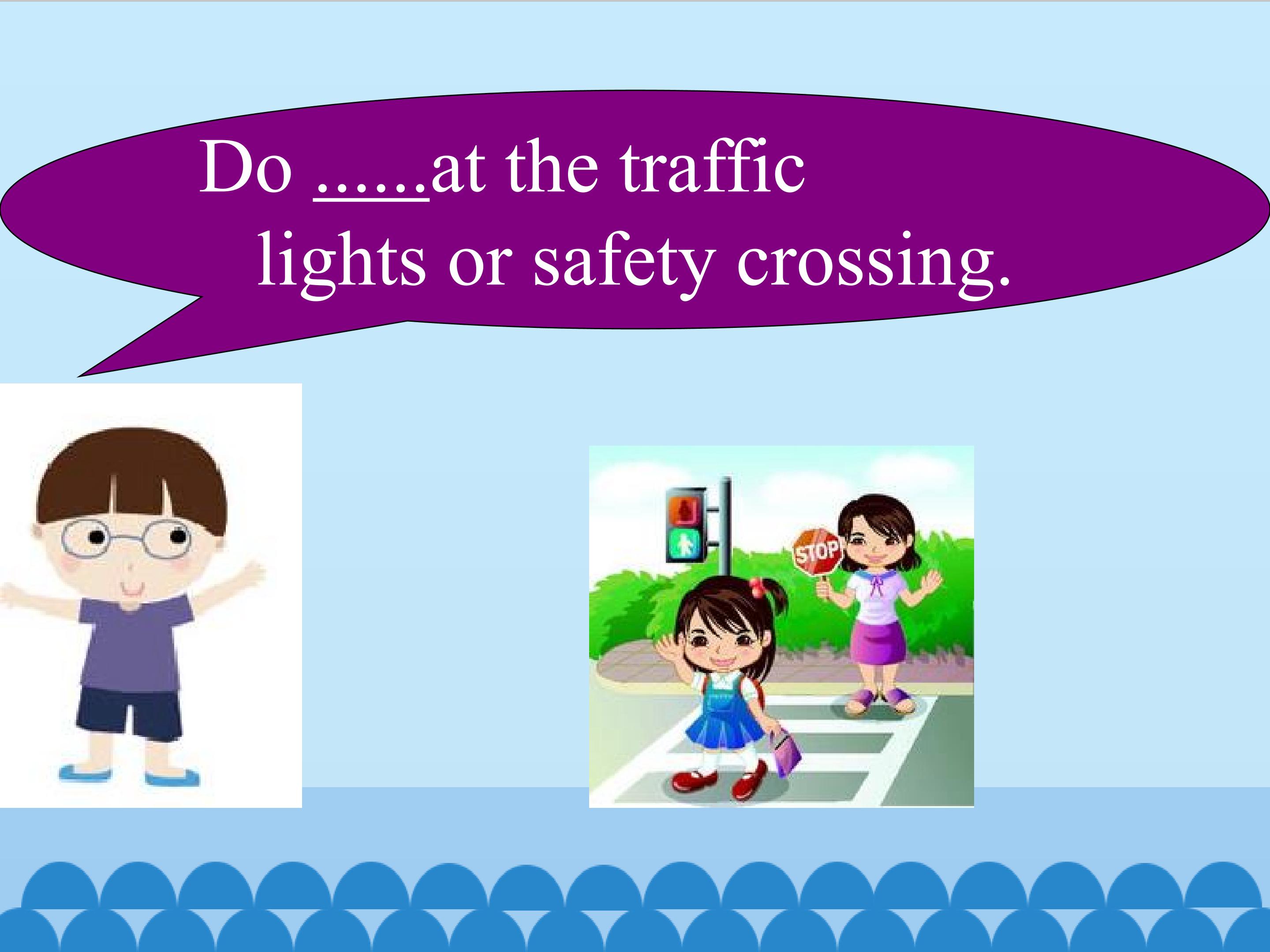 Do ......at the traffic lights or safety crossing.

STOP